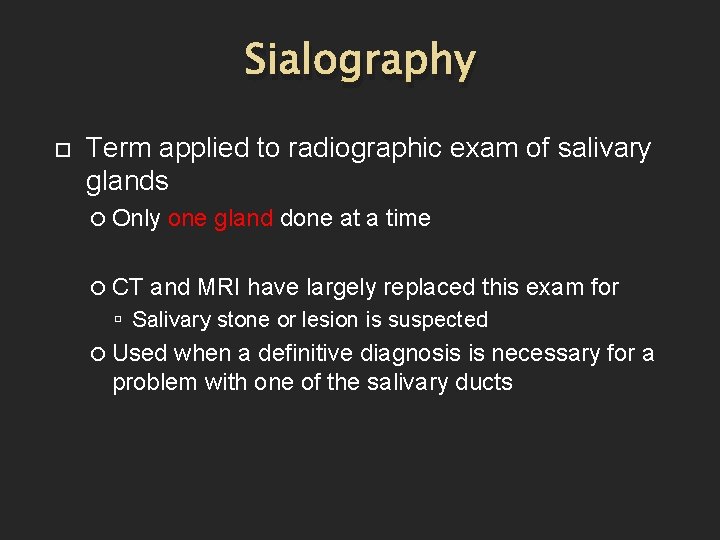 Sialography

Term applied to radiographic exam of salivary glands

Only one gland done at a time

CT and MRI have largely replaced this exam for

Salivary stone or lesion is suspected

Used when a definitive diagnosis is necessary for a problem with one of the salivary ducts